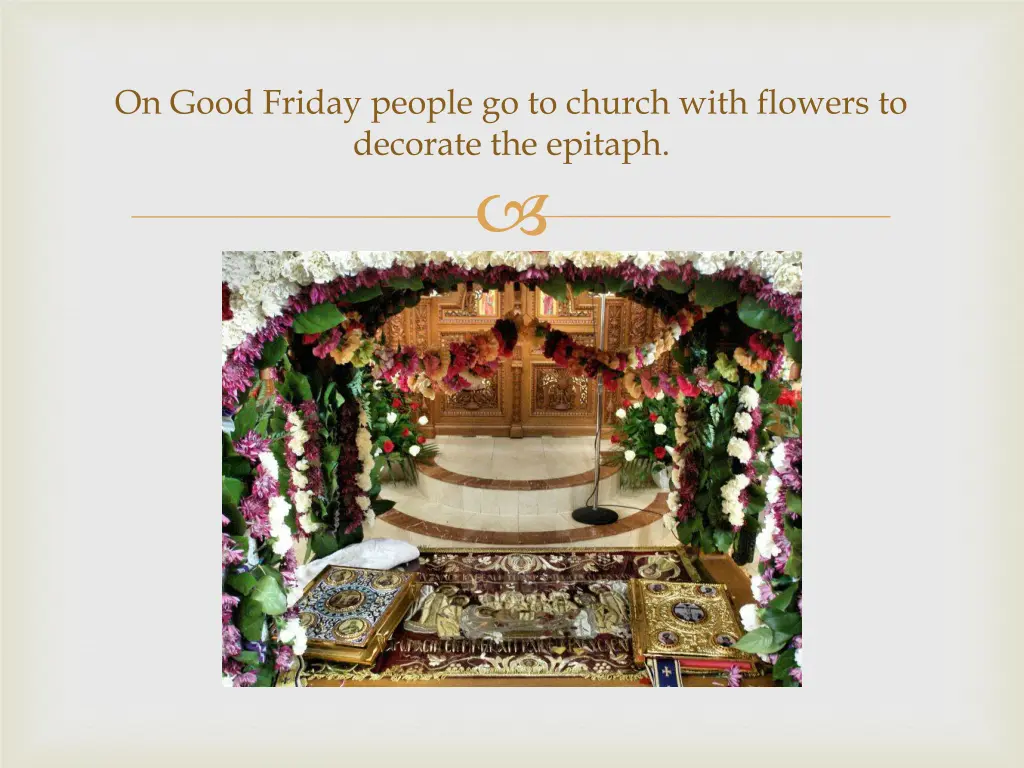 On Good Friday people go to church with flowers to decorate the epitaph.